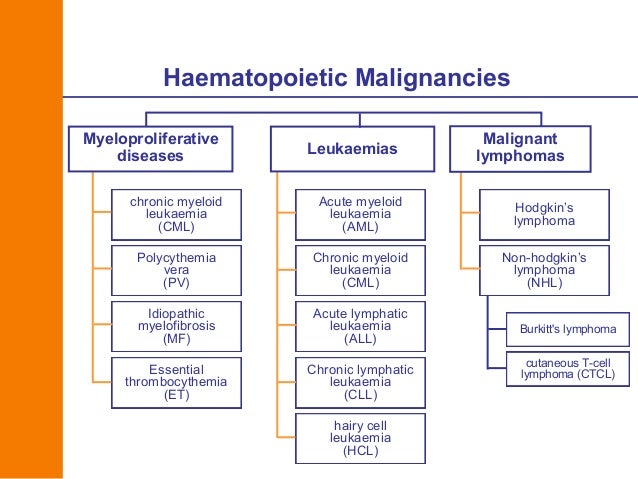 Haematopoietic Malignancies

Myeloproliferative diseases

chronic myeloid leukaemia (CML)

Polycythemia vera (PV)

Idiopathic myelofibrosis (MF)

Essential thrombocythemia (ET)

Leukaemias

Acute myeloid leukaemia (AML)

Chronic myeloid leukaemia (CML)

Acute lymphatic leukaemia (ALL)

Chronic lymphatic leukaemia (CLL)

hairy cell leukaemia (HCL)

Malignant lymphomas

Hodgkin's lymphoma

Non-hodgkin's lymphoma (NHL)

Burkitt's lymphoma

cutaneous T-cell lymphoma (CTCL)